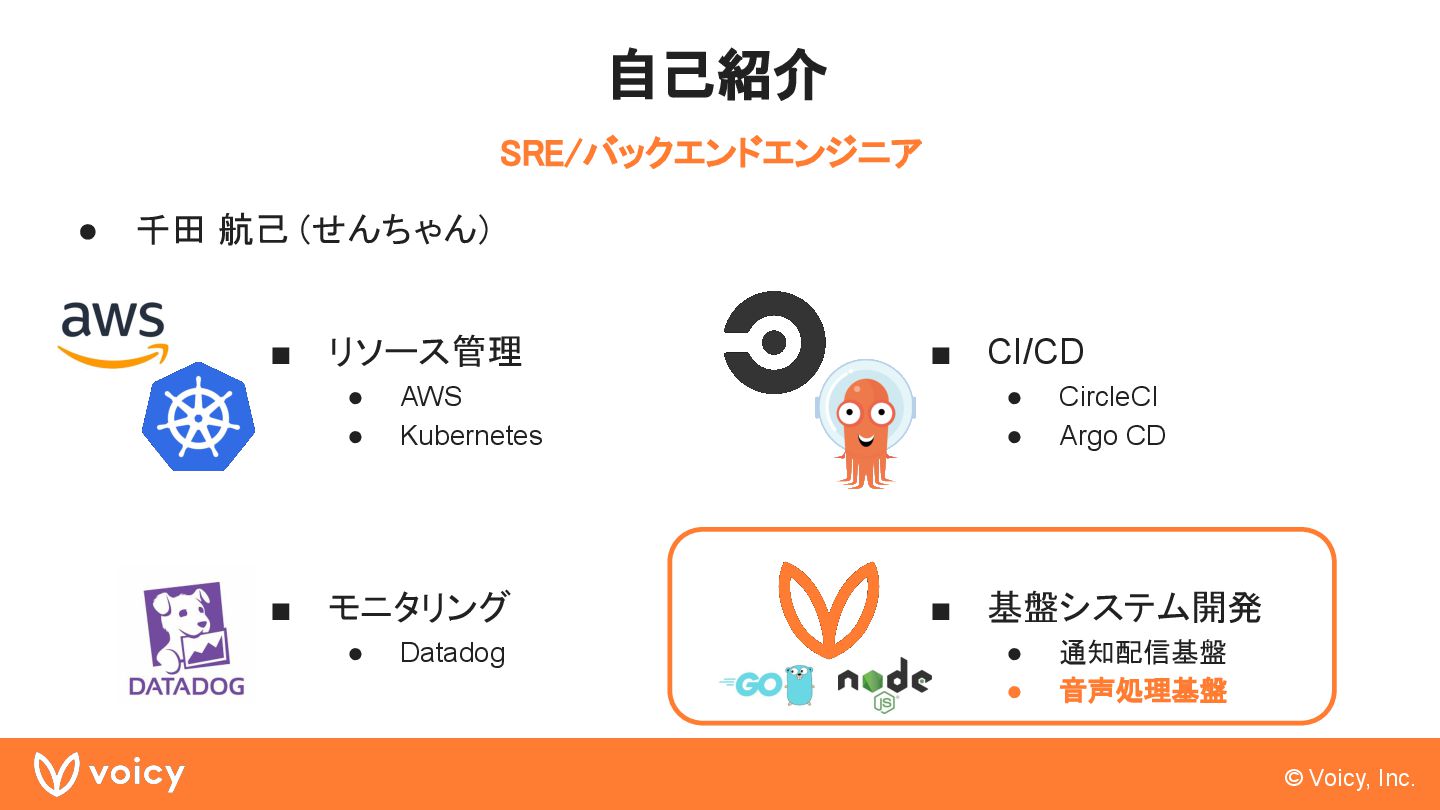 自己紹介

SRE/バックエンドエンジニア

● 千田 航己（せんちゃん）

aws

■ リソース管理
● AWS
● Kubernetes

■ CI/CD
● CircleCI
● Argo CD

DATADOG

■ モニタリング
● Datadog

GO

node JS

■ 基盤システム開発
● 通知配信基盤
● 音声処理基盤

voicy

© Voicy, Inc.